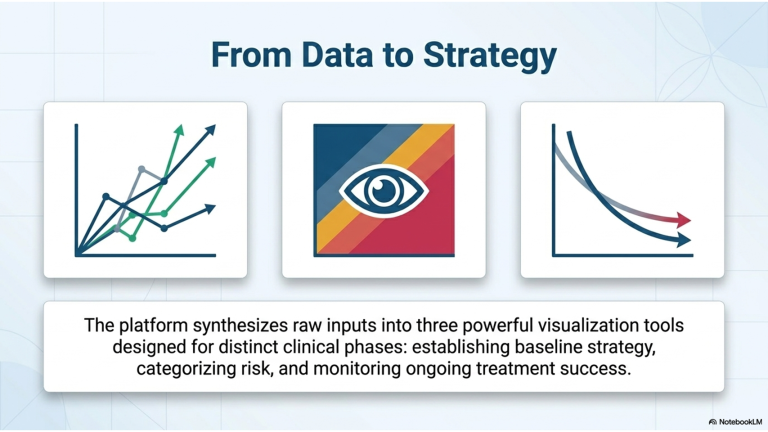 From Data to Strategy

The platform synthesizes raw inputs into three powerful visualization tools designed for distinct clinical phases: establishing baseline strategy, categorizing risk, and monitoring ongoing treatment success.

NotebookLM